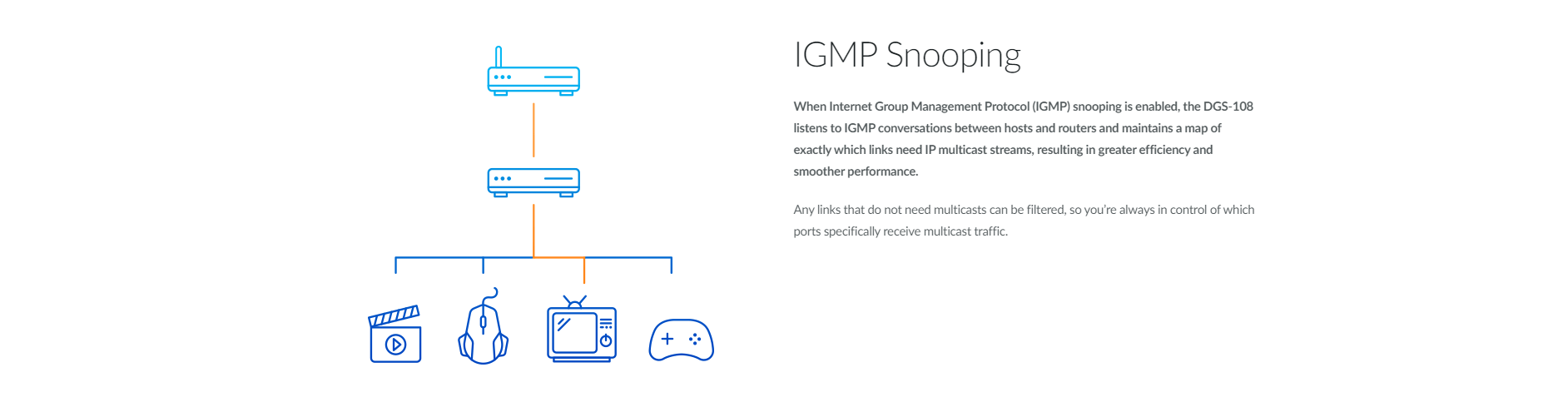 IGMP Snooping

When Internet Group Management Protocol (IGMP) snooping is enabled, the DGS-108 listens to IGMP conversations between hosts and routers and maintains a map of exactly which links need IP multicast streams, resulting in greater efficiency and smoother performance.

Any links that do not need multicasts can be filtered, so you're always in control of which ports specifically receive multicast traffic.